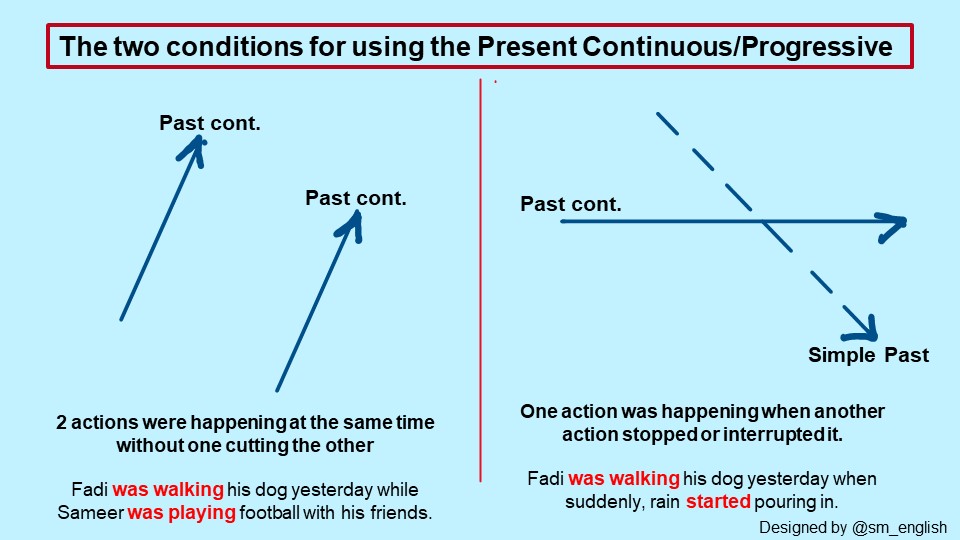 The two conditions for using the Present Continuous/Progressive

Past cont.

Past cont.

2 actions were happening at the same time without one cutting the other

Fadi was walking his dog yesterday while Sameer was playing football with his friends.

Past cont.

Simple Past

One action was happening when another action stopped or interrupted it.

Fadi was walking his dog yesterday when suddenly, rain started pouring in.

Designed by @sm_english